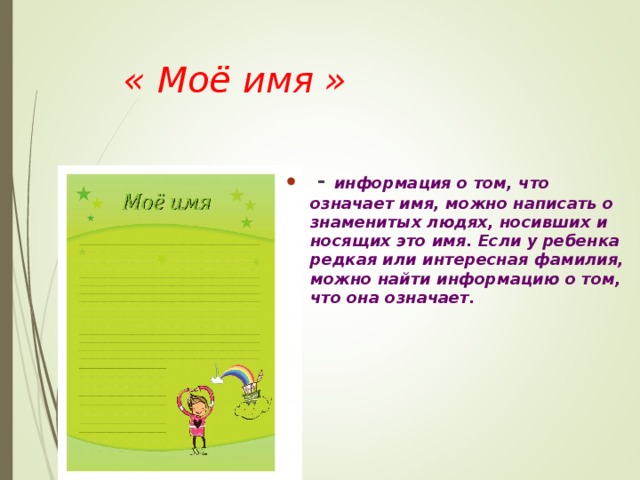 « Моё имя »

Моё имя

- информация о том, что означает имя, можно написать о знаменитых людях, носивших и носящих это имя. Если у ребенка редкая или интересная фамилия, можно найти информацию о том, что она означает.